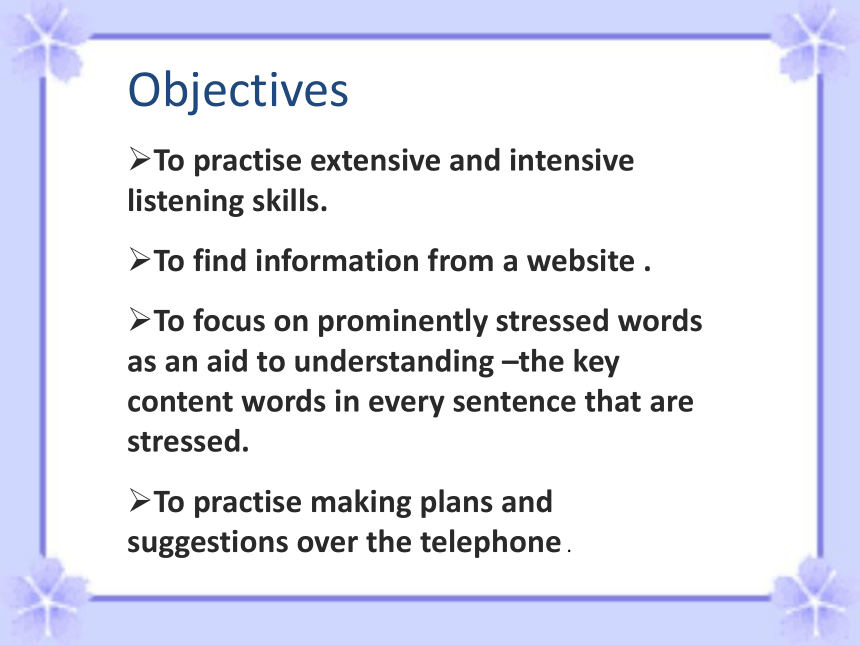 Objectives

➢To practise extensive and intensive listening skills.

➢To find information from a website .

➢To focus on prominently stressed words as an aid to understanding –the key content words in every sentence that are stressed.

➢To practise making plans and suggestions over the telephone .